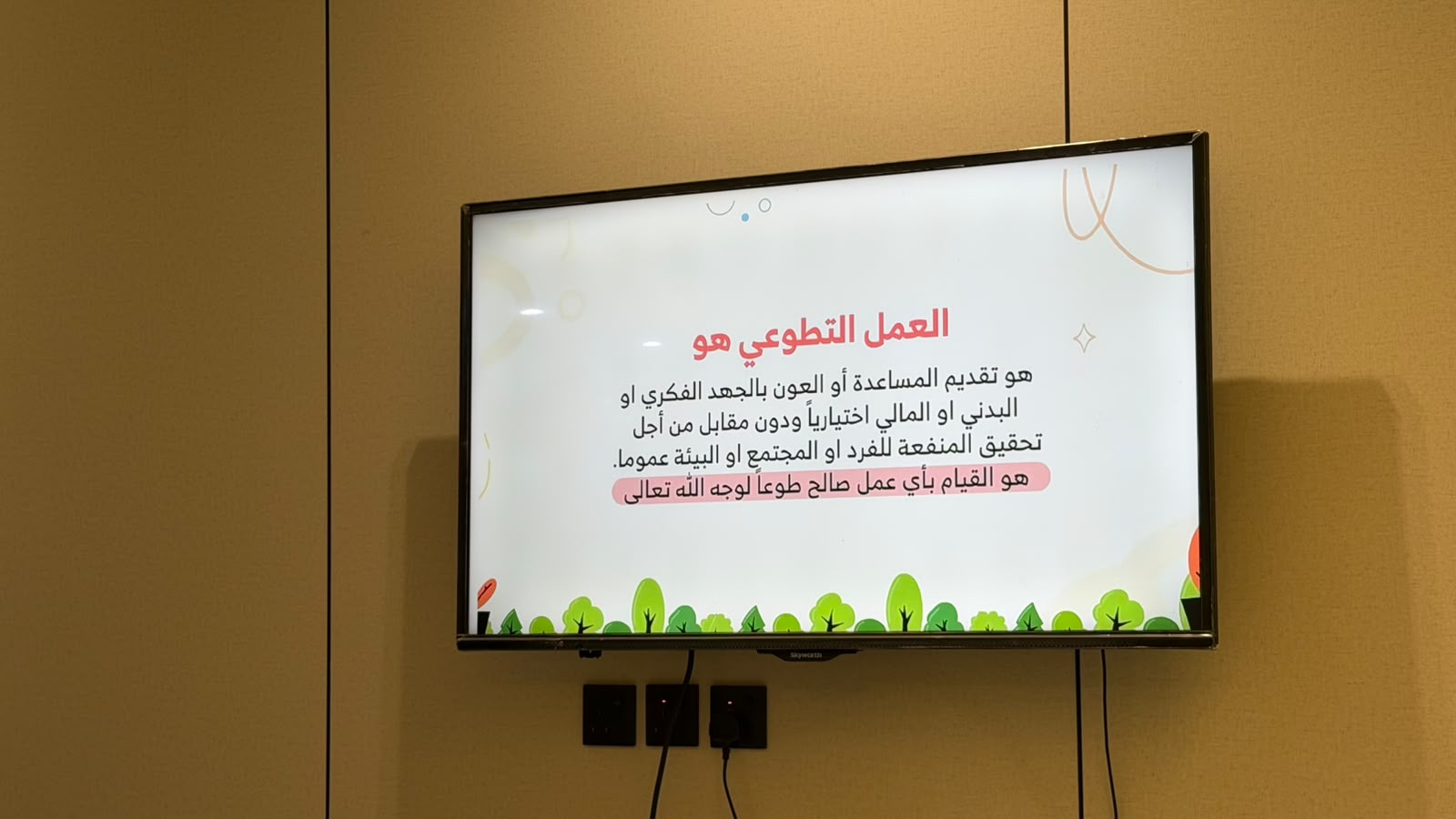 العمل التطوعي هو

هو تقديم المساعدة أو العون بالجهد الفكري او البدني او المالي اختيارياً ودون مقابل من أجل تحقيق المنفعة للفرد او المجتمع او البيئة عموما.

هو القيام بأي عمل صالح طوعاً لوجه الله تعالى

Skyworth